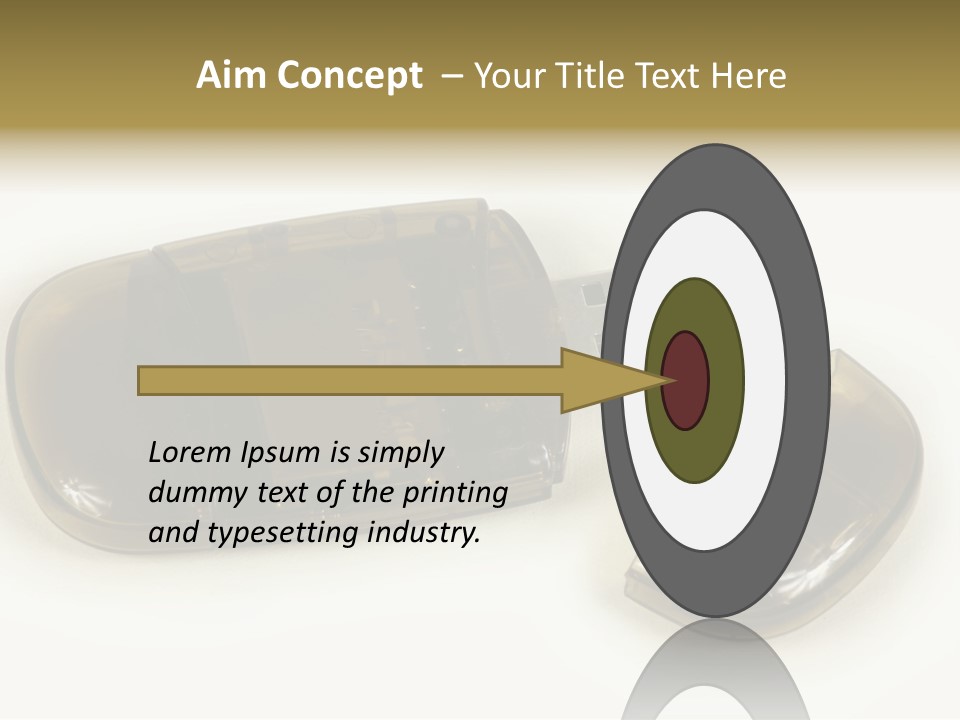 Aim Concept – Your Title Text Here

Lorem Ipsum is simply dummy text of the printing and typesetting industry.